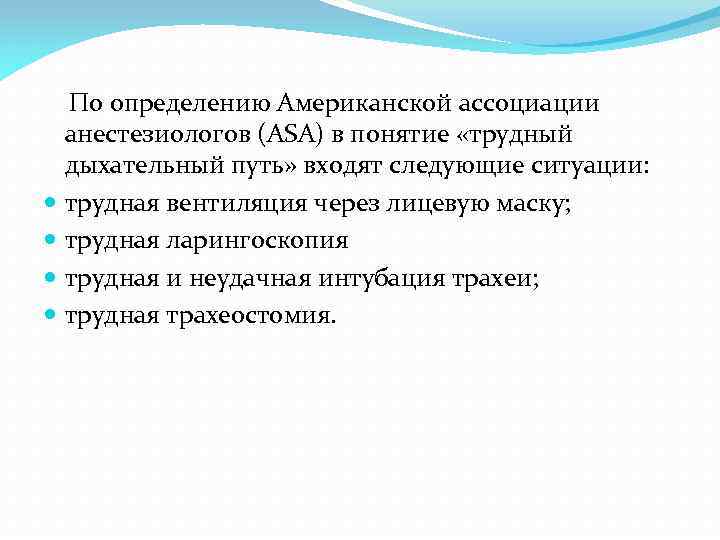 По определению Американской ассоциации анестезиологов (ASA) в понятие «трудный дыхательный путь» входят следующие ситуации:

- трудная вентиляция через лицевую маску;
- трудная ларингоскопия
- трудная и неудачная интубация трахеи;
- трудная трахеостомия.